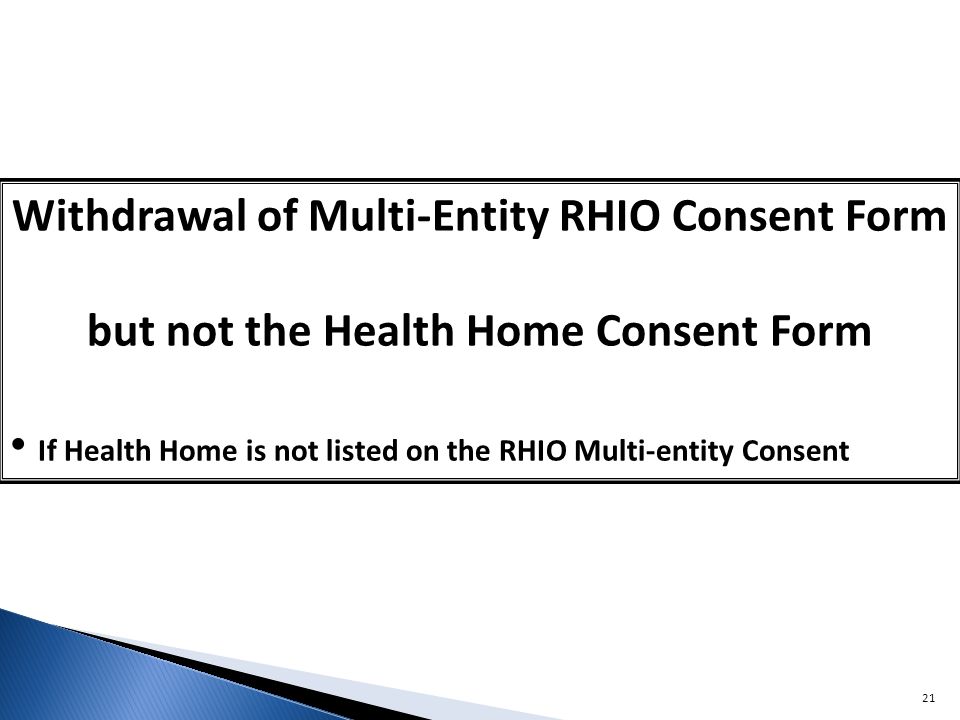 Withdrawal of Multi-Entity RHIO Consent Form

but not the Health Home Consent Form

• If Health Home is not listed on the RHIO Multi-entity Consent

21